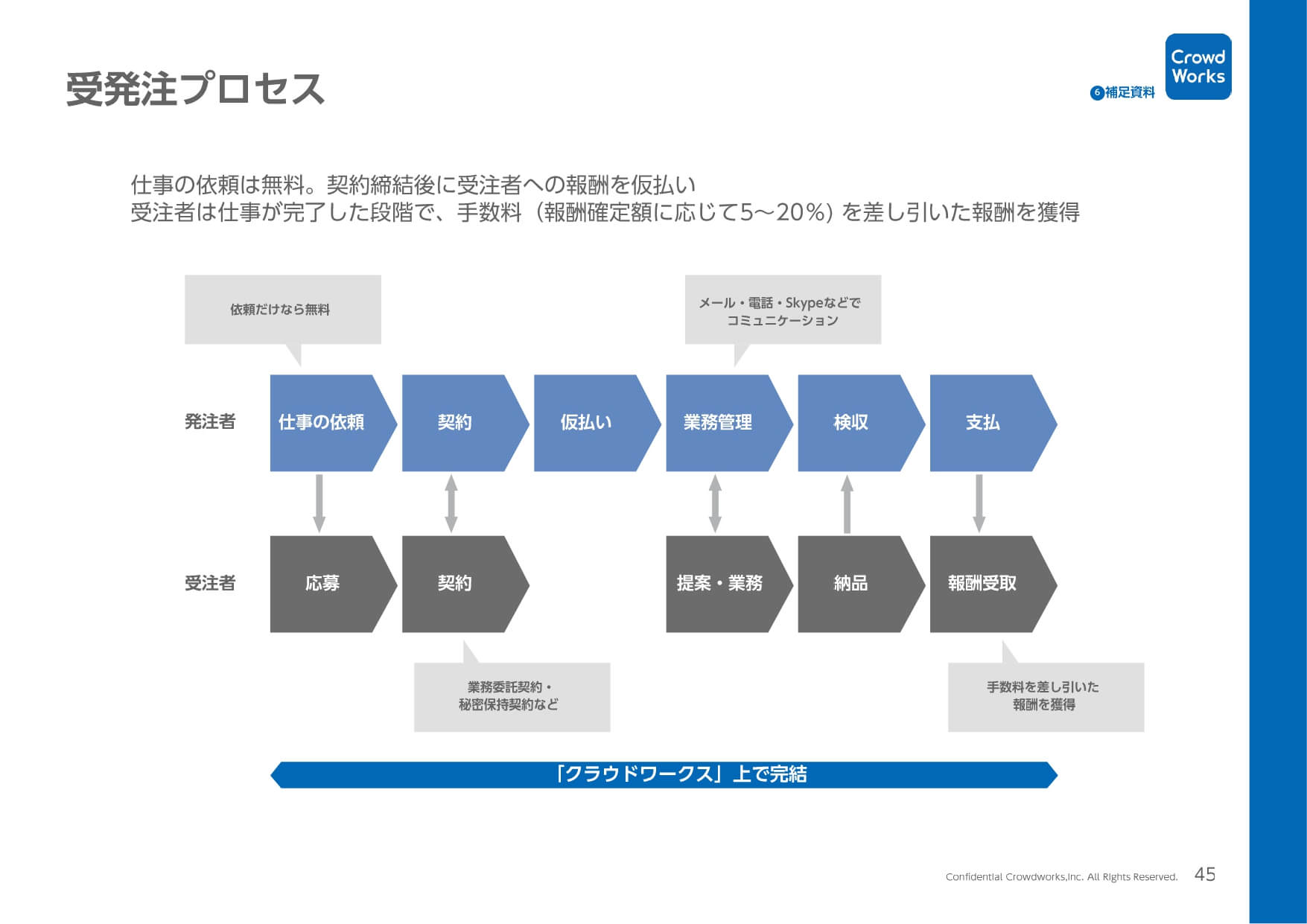 受発注プロセス

6 補足資料

Crowd Works

仕事の依頼は無料。契約締結後に受注者への報酬を仮払い
受注者は仕事が完了した段階で、手数料（報酬確定額に応じて5〜20%）を差し引いた報酬を獲得

依頼だけなら無料

メール・電話・Skypeなどで
コミュニケーション

発注者
仕事の依頼
契約
仮払い
業務管理
検収
支払

受注者
応募
契約
提案・業務
納品
報酬受取

業務委託契約・
秘密保持契約など

手数料を差し引いた
報酬を獲得

「クラウドワークス」上で完結

Confidential Crowdworks,Inc. All Rights Reserved. 45